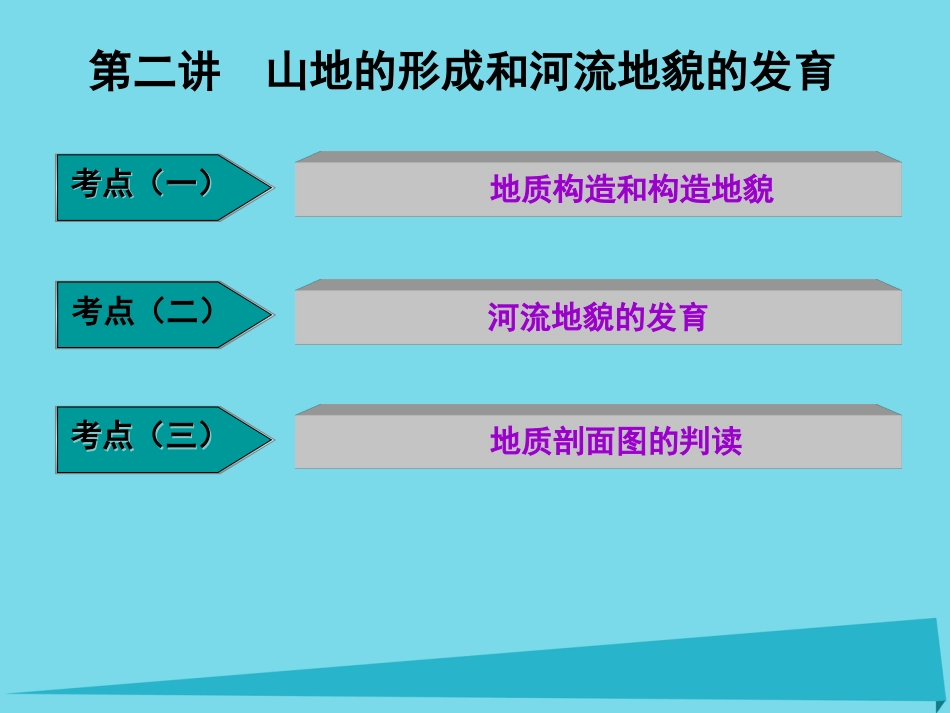 第二讲　山地的形成和河流地貌的发育

考点（一）

地质构造和构造地貌

考点（二）

河流地貌的发育

考点（三）

地质剖面图的判读